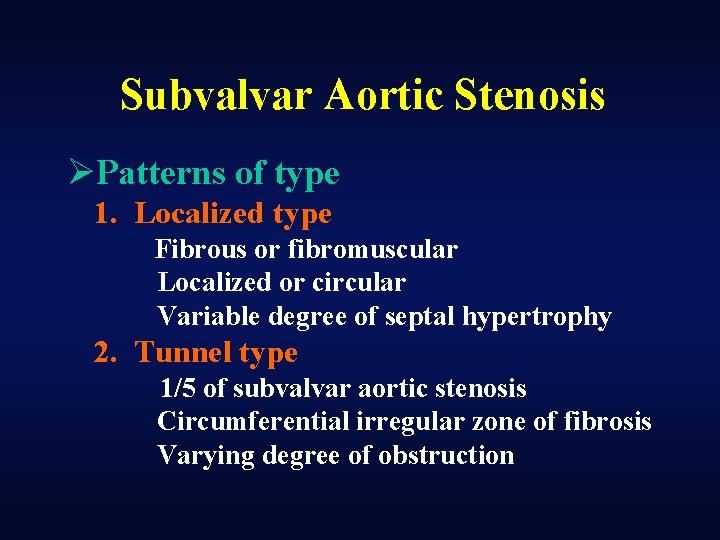 Subvalvar Aortic Stenosis

➢Patterns of type

1. Localized type

Fibrous or fibromuscular
Localized or circular
Variable degree of septal hypertrophy

2. Tunnel type

1/5 of subvalvar aortic stenosis
Circumferential irregular zone of fibrosis
Varying degree of obstruction